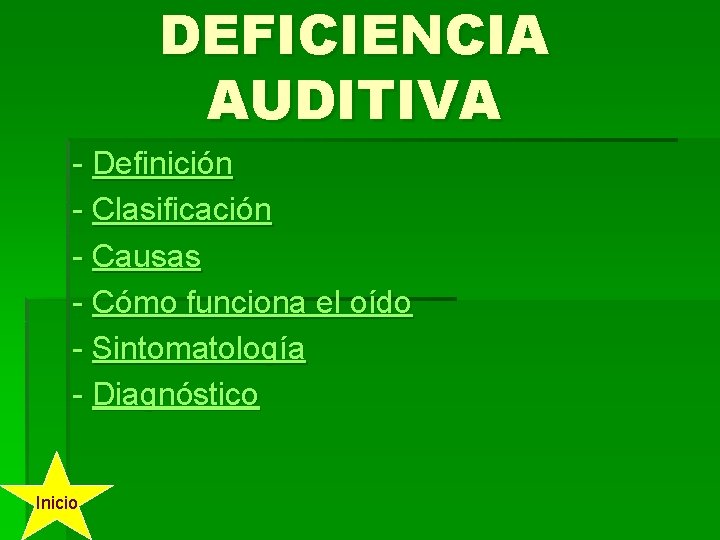 DEFICIENCIA AUDITIVA

- Definición
- Clasificación
- Causas
- Cómo funciona el oído
- Sintomatología
- Diagnóstico

Inicio